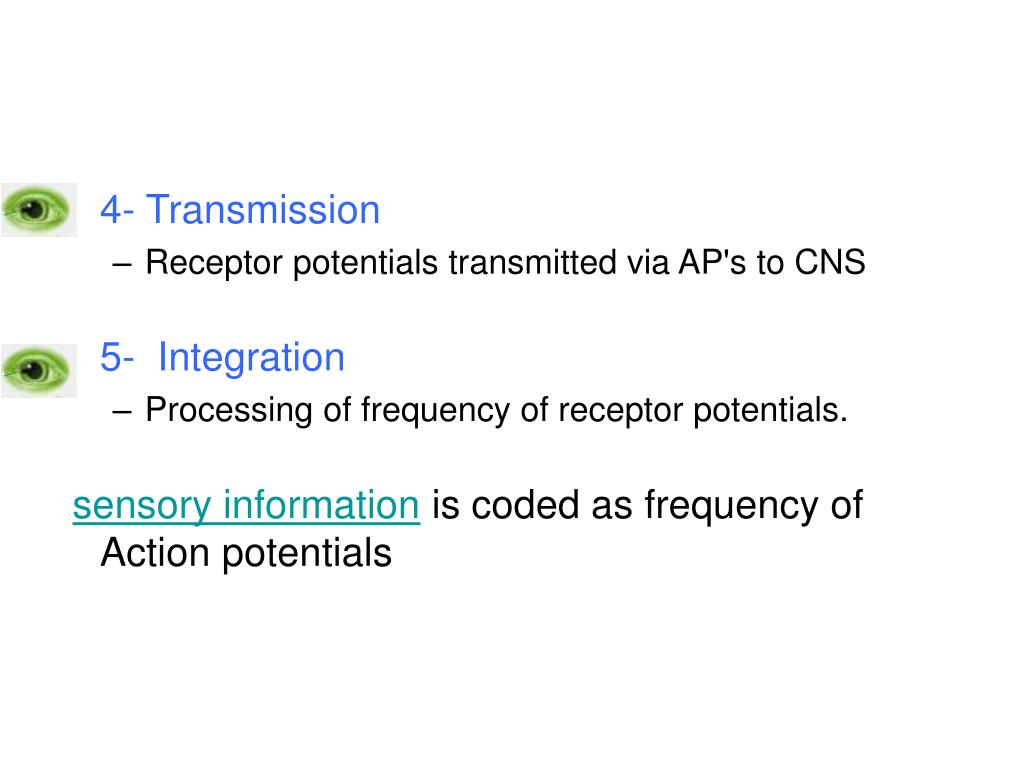 4- Transmission
– Receptor potentials transmitted via AP's to CNS

5- Integration
– Processing of frequency of receptor potentials.

sensory information is coded as frequency of Action potentials